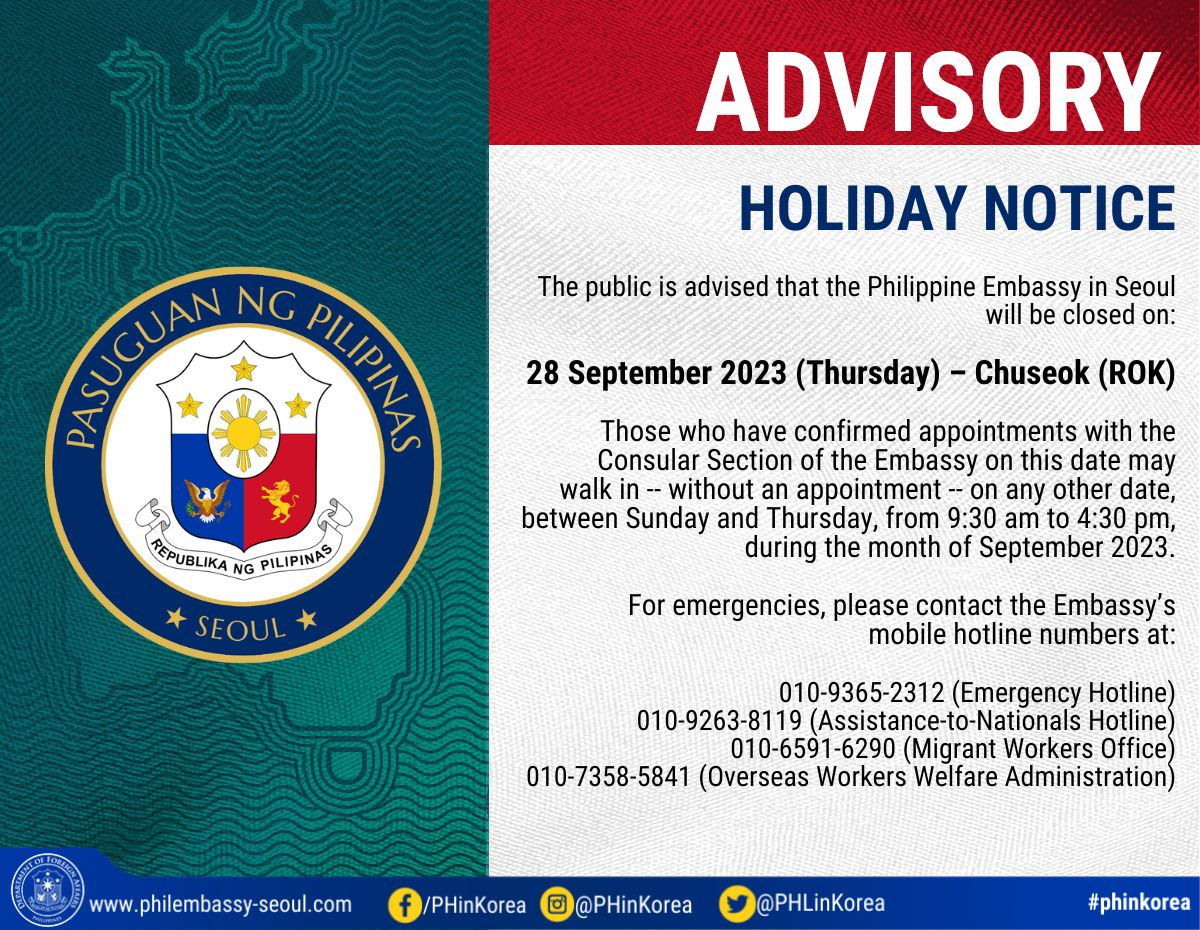 PASUGUAN NG PILIPINAS

REPUBLIKA NG PILIPINAS

SEOUL

ADVISORY

HOLIDAY NOTICE

The public is advised that the Philippine Embassy in Seoul will be closed on:

28 September 2023 (Thursday) – Chuseok (ROK)

Those who have confirmed appointments with the Consular Section of the Embassy on this date may walk in -- without an appointment -- on any other date, between Sunday and Thursday, from 9:30 am to 4:30 pm, during the month of September 2023.

For emergencies, please contact the Embassy's mobile hotline numbers at:

010-9365-2312 (Emergency Hotline)
010-9263-8119 (Assistance-to-Nationals Hotline)
010-6591-6290 (Migrant Workers Office)
010-7358-5841 (Overseas Workers Welfare Administration)

DEPARTMENT OF FOREIGN AFFAIRS PHILIPPINES

www.philembassy-seoul.com /PHinKorea @PHinKorea @PHLinKorea #phinkorea